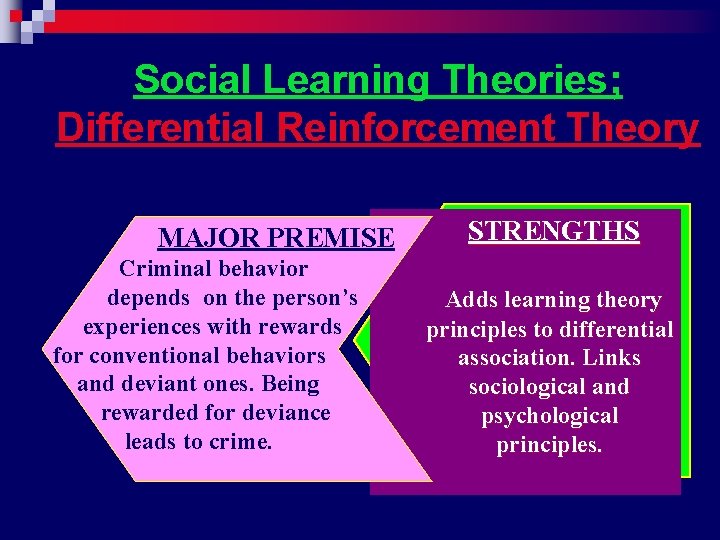 Social Learning Theories;
Differential Reinforcement Theory

MAJOR PREMISE
Criminal behavior depends on the person's experiences with rewards for conventional behaviors and deviant ones. Being rewarded for deviance leads to crime.

STRENGTHS
Adds learning theory principles to differential association. Links sociological and psychological principles.